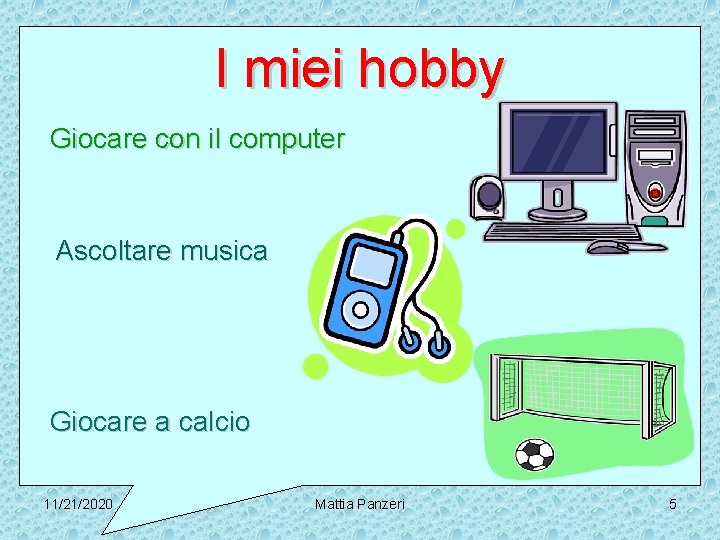 I miei hobby

Giocare con il computer

Ascoltare musica

Giocare a calcio

11/21/2020

Mattia Panzeri

5